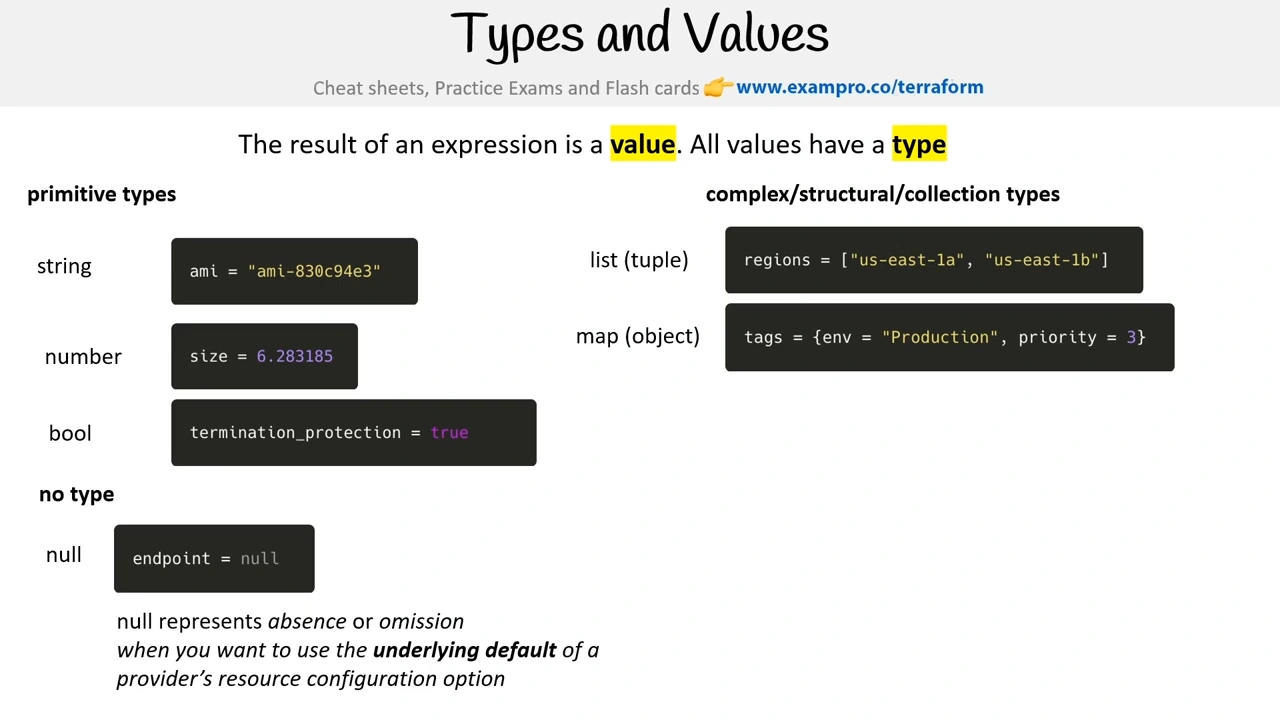 Types and Values

Cheat sheets, Practice Exams and Flash cards 👉 www.exampro.co/terraform

The result of an expression is a value. All values have a type

primitive types

string

ami = "ami-830c94e3"

number

size = 6.283185

bool

termination_protection = true

no type

null

endpoint = null

null represents absence or omission when you want to use the underlying default of a provider's resource configuration option

complex/structural/collection types

list (tuple)

regions = ["us-east-1a", "us-east-1b"]

map (object)

tags = {env = "Production", priority = 3}